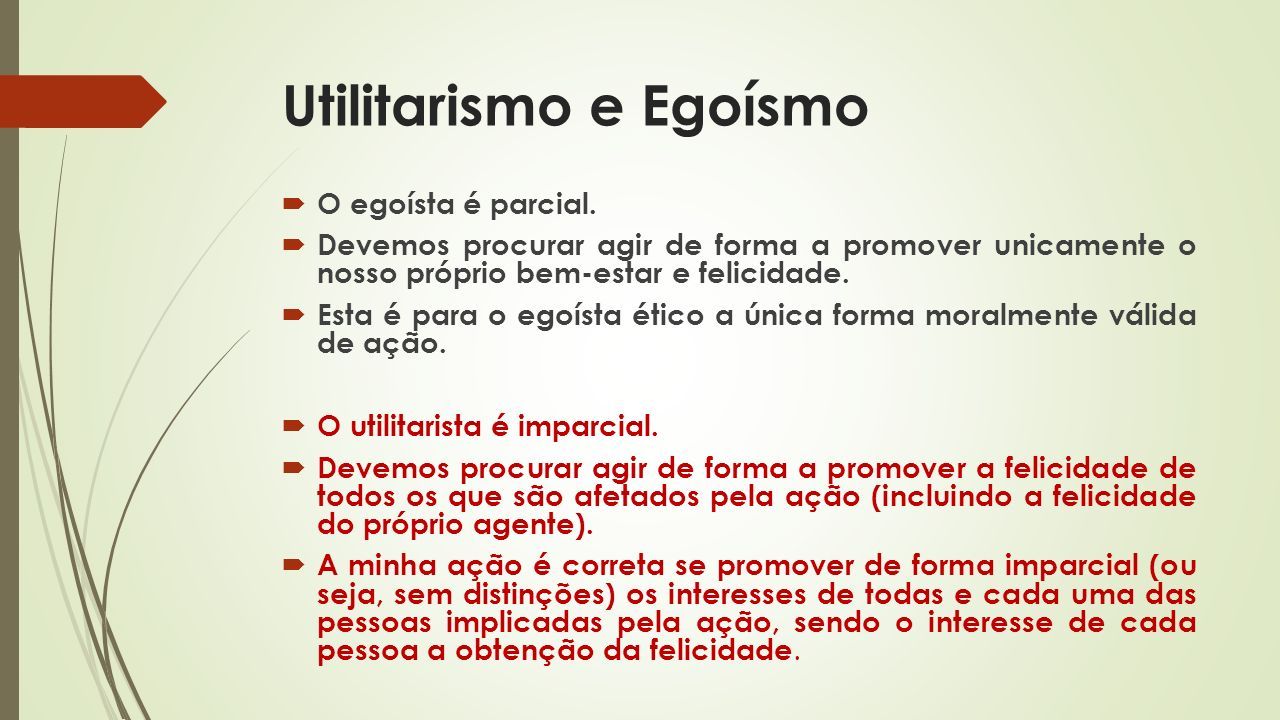 Utilitarismo e Egoísmo

O egoísta é parcial.

Devemos procurar agir de forma a promover unicamente o nosso próprio bem-estar e felicidade.

Esta é para o egoísta ético a única forma moralmente válida de ação.

O utilitarista é imparcial.

Devemos procurar agir de forma a promover a felicidade de todos os que são afetados pela ação (incluindo a felicidade do próprio agente).

A minha ação é correta se promover de forma imparcial (ou seja, sem distinções) os interesses de todas e cada uma das pessoas implicadas pela ação, sendo o interesse de cada pessoa a obtenção da felicidade.